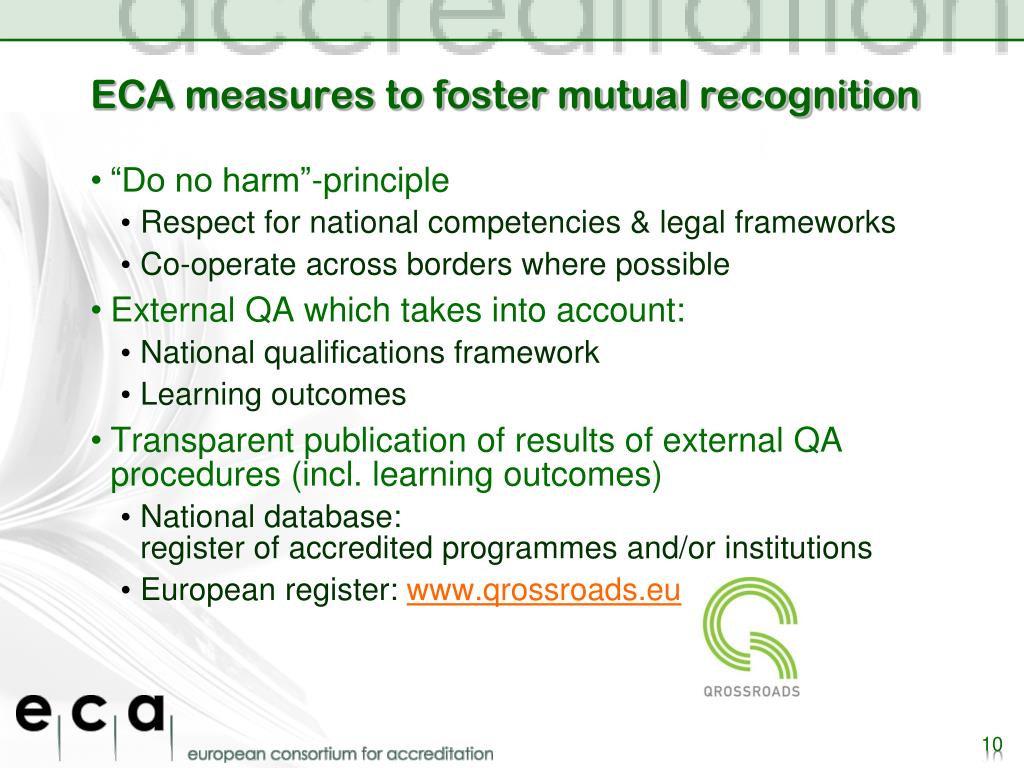 accreditation

ECA measures to foster mutual recognition

• “Do no harm”-principle
  • Respect for national competencies & legal frameworks
  • Co-operate across borders where possible
• External QA which takes into account:
  • National qualifications framework
  • Learning outcomes
• Transparent publication of results of external QA procedures (incl. learning outcomes)
  • National database: register of accredited programmes and/or institutions
  • European register: www.qrossroads.eu

QROSSROADS

eca european consortium for accreditation

10